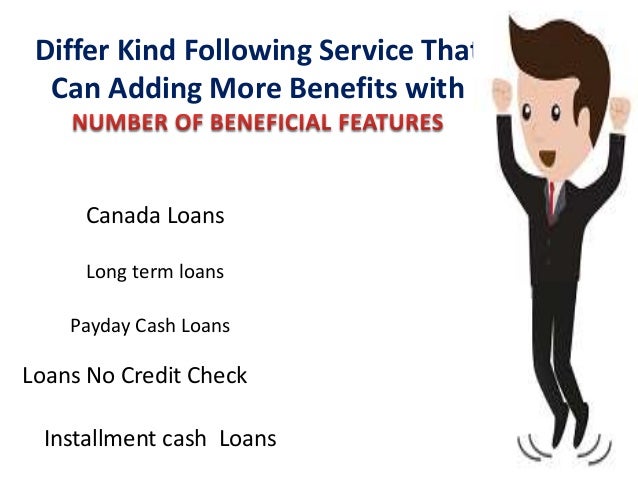 Differ Kind Following Service That Can Adding More Benefits with
NUMBER OF BENEFICIAL FEATURES

Canada Loans

Long term loans

Payday Cash Loans

Loans No Credit Check

Installment cash Loans